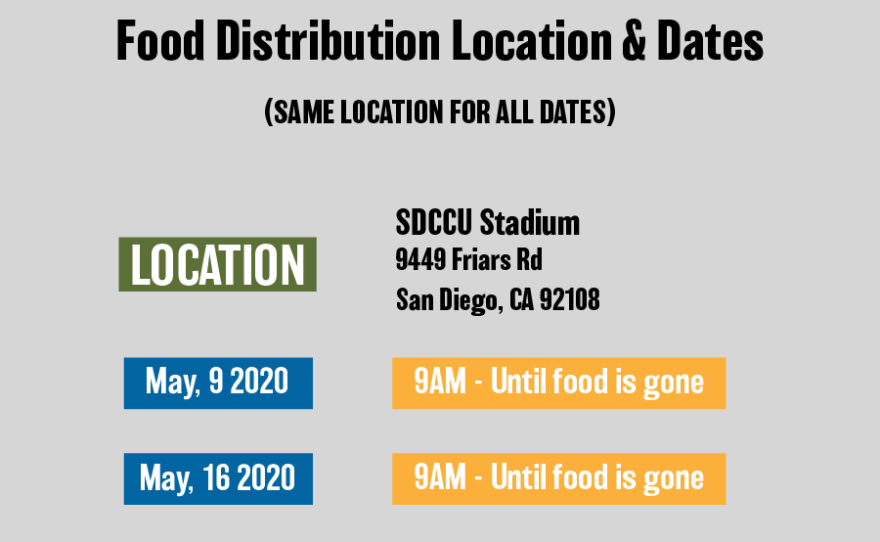 Food Distribution Location & Dates

(SAME LOCATION FOR ALL DATES)

LOCATION

SDCCU Stadium
9449 Friars Rd
San Diego, CA 92108

May, 9 2020

9AM - Until food is gone

May, 16 2020

9AM - Until food is gone